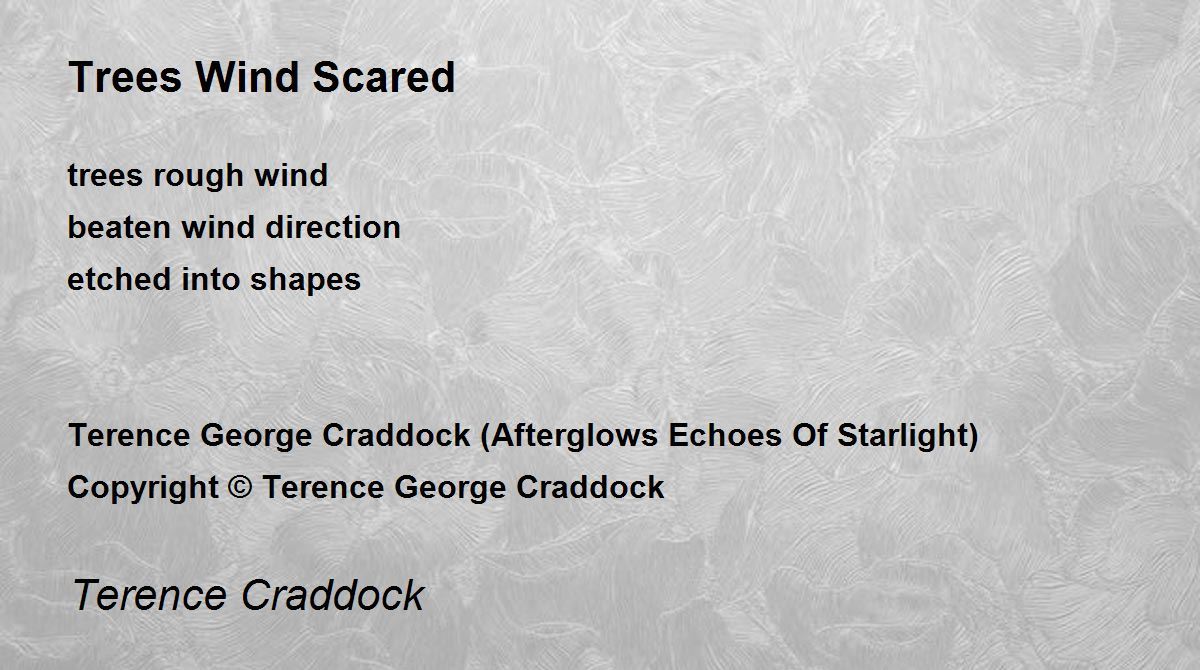 Trees Wind Scared

trees rough wind
beaten wind direction
etched into shapes

Terence George Craddock (Afterglows Echoes Of Starlight)
Copyright © Terence George Craddock

Terence Craddock